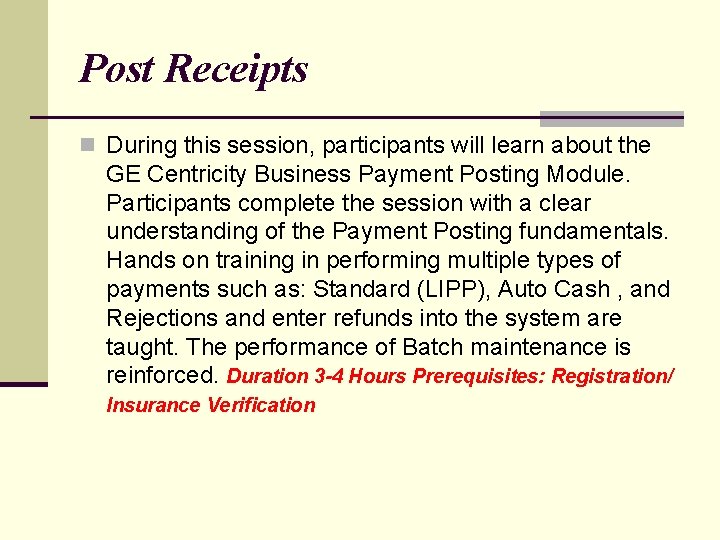 Post Receipts

During this session, participants will learn about the GE Centricity Business Payment Posting Module. Participants complete the session with a clear understanding of the Payment Posting fundamentals. Hands on training in performing multiple types of payments such as: Standard (LIPP), Auto Cash , and Rejections and enter refunds into the system are taught. The performance of Batch maintenance is reinforced. Duration 3-4 Hours Prerequisites: Registration/ Insurance Verification